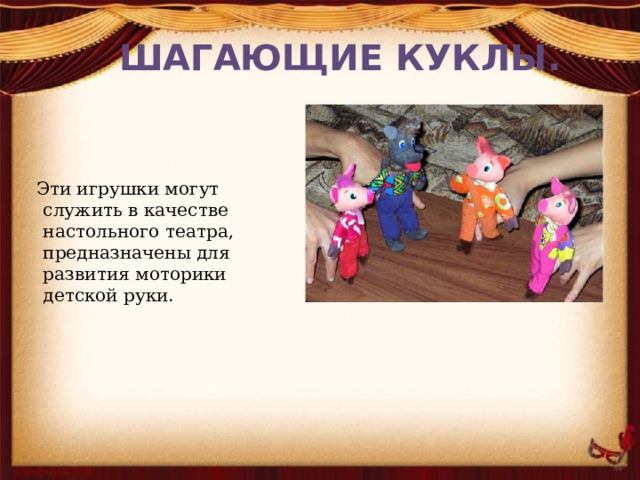 ШАГАЮЩИЕ КУКЛЫ.

Эти игрушки могут служить в качестве настольного театра, предназначены для развития моторики детской руки.